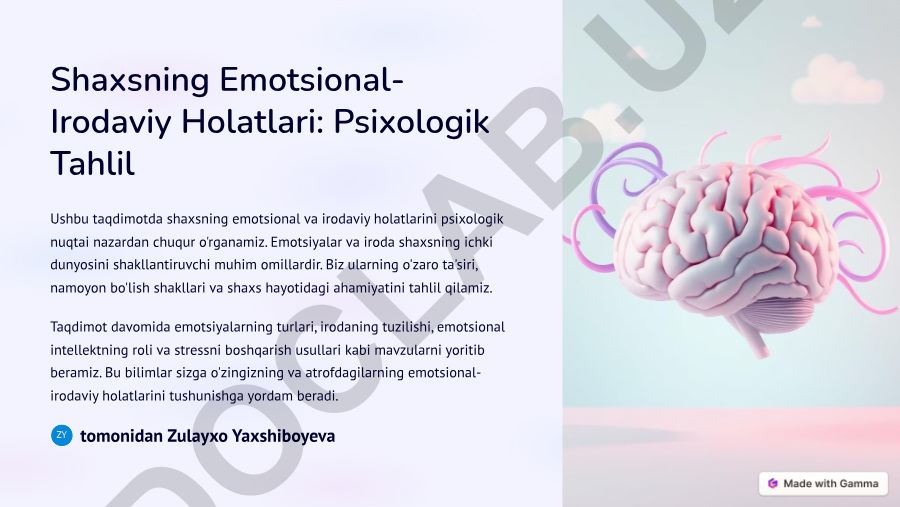 Shaxsning Emotsional-Irodaviy Holatlari: Psixologik Tahlil

Ushbu taqdimotda shaxsning emotsional va irodaviy holatlarini psixologik nuqtai nazardan chuqur o'rganamiz. Emotsiyalar va iroda shaxsning ichki dunyosini shakllantiruvchi muhim omillardir. Biz ularning o'zaro ta'siri, namoyon bo'lish shakllari va shaxs hayotidagi ahamiyatini tahlil qilamiz.

Taqdimot davomida emotsiyalarning turlari, irodaning tuzilishi, emotsional intellektning roli va stressni boshqarish usullari kabi mavzularni yoritib beramiz. Bu bilimlar sizga o'zingizning va atrofdagilarning emotsional-irodaviy holatlarini tushunishga yordam beradi.

ZY tomonidan Zulayxo Yaxshiboyeva

DOCLAB.UZ

Made with Gamma